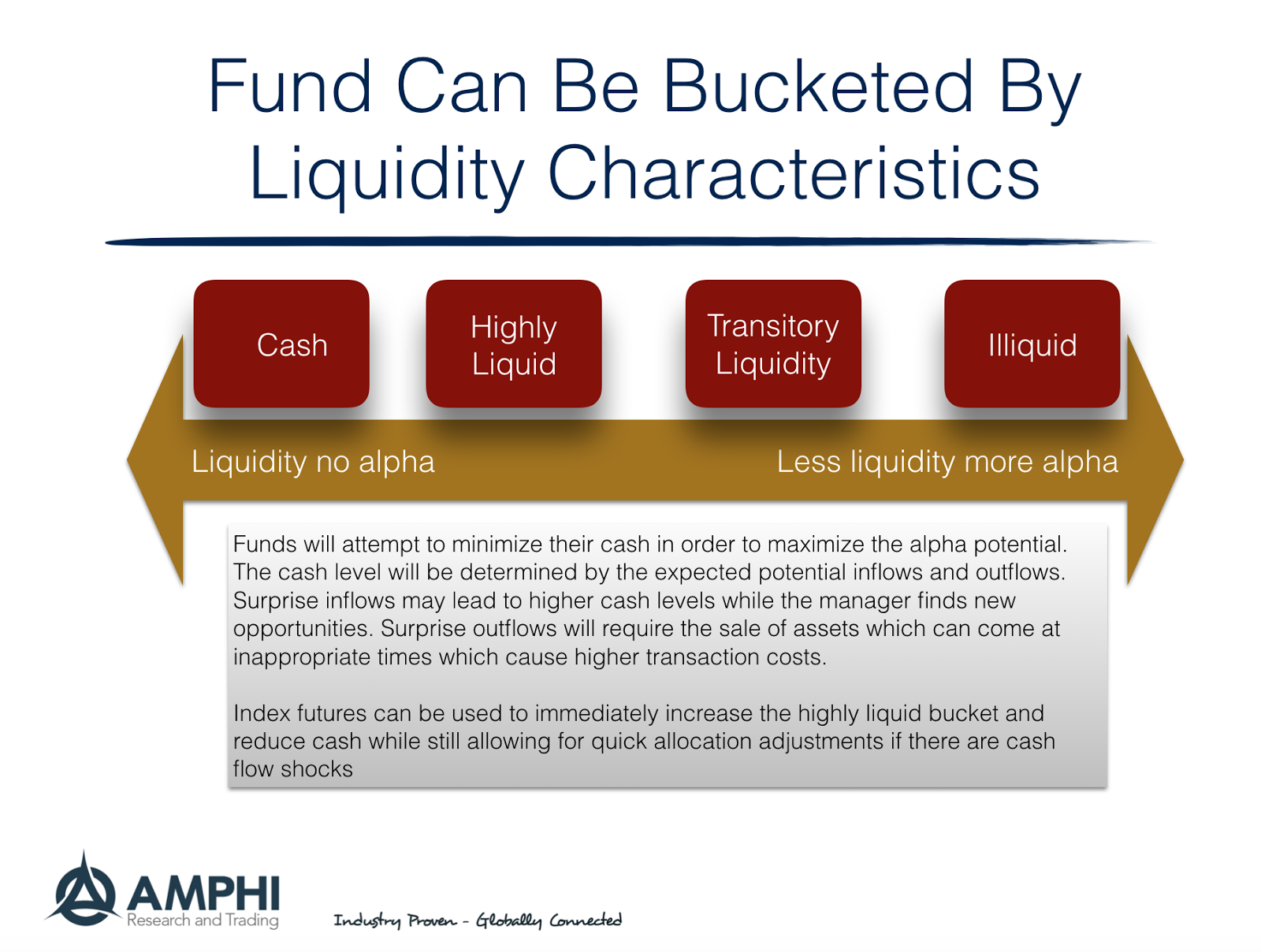 Fund Can Be Bucketed By Liquidity Characteristics

Cash

Highly Liquid

Transitory Liquidity

Illiquid

Liquidity no alpha

Less liquidity more alpha

Funds will attempt to minimize their cash in order to maximize the alpha potential. The cash level will be determined by the expected potential inflows and outflows. Surprise inflows may lead to higher cash levels while the manager finds new opportunities. Surprise outflows will require the sale of assets which can come at inappropriate times which cause higher transaction costs.

Index futures can be used to immediately increase the highly liquid bucket and reduce cash while still allowing for quick allocation adjustments if there are cash flow shocks

AMPHI
Research and Trading

Industry Proven - Globally Connected